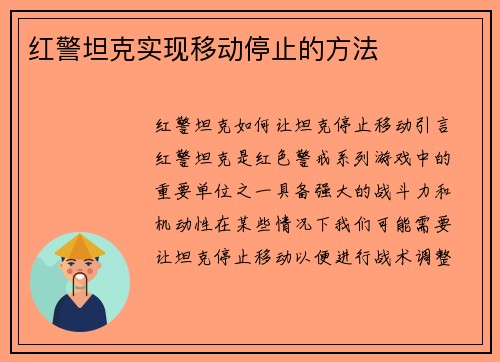 红警坦克实现移动停止的方法

红警坦克如何让坦克停止移动引言红警坦克是红色警戒系列游戏中的重要单位之一具备强大的战斗力和机动性在某些情况下我们可能需要让坦克停止移动以便进行战术调整